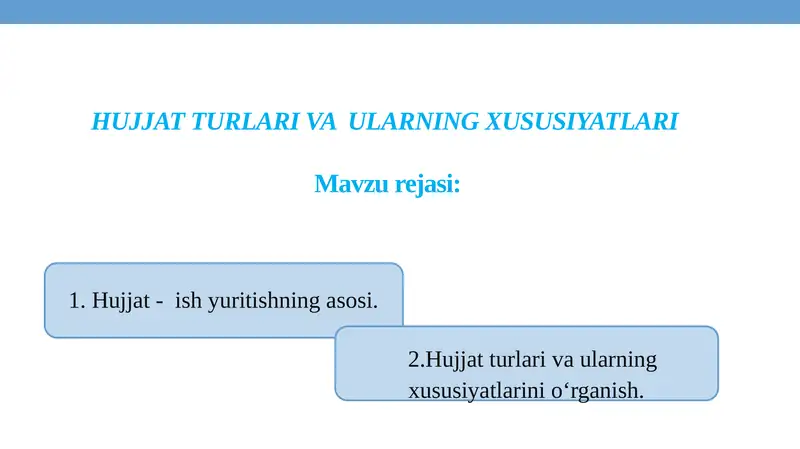 HUJJAT TURLARI VA ULARNING XUSUSIYATLARI

Mavzu rejasi:

1. Hujjat - ish yuritishning asosi.

2.Hujjat turlari va ularning xususiyatlarini o‘rganish.